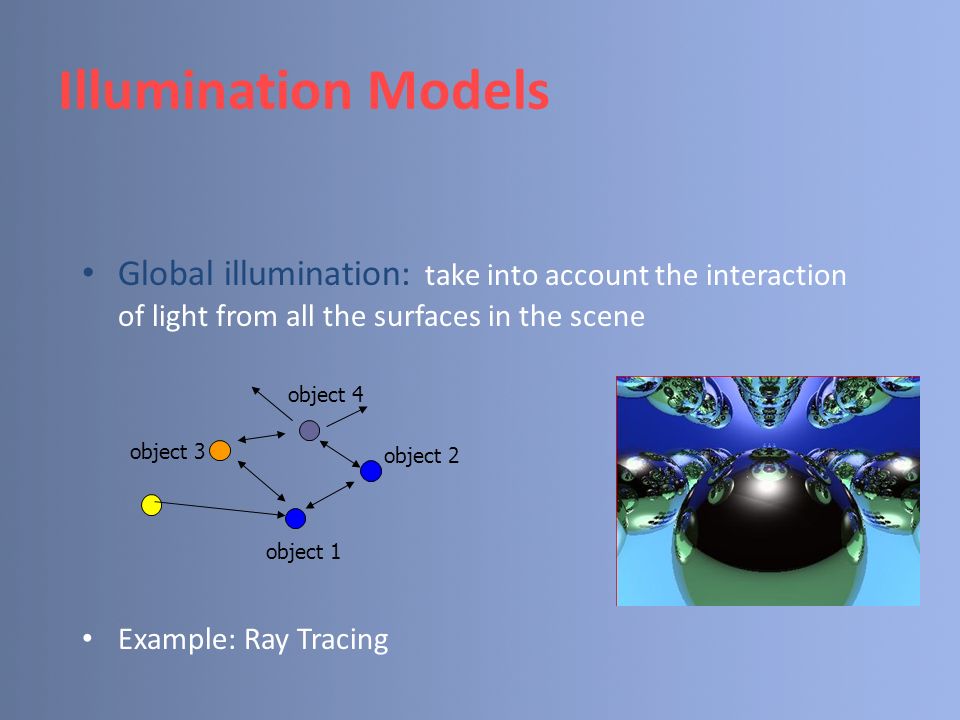 Illumination Models

• Global illumination: take into account the interaction of light from all the surfaces in the scene

object 4
object 3
object 2
object 1

• Example: Ray Tracing